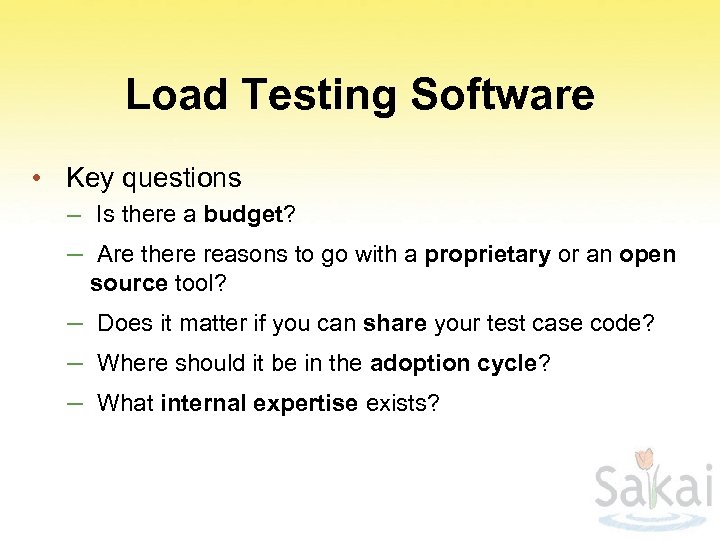 Load Testing Software

• Key questions
– Is there a budget?
– Are there reasons to go with a proprietary or an open source tool?
– Does it matter if you can share your test case code?
– Where should it be in the adoption cycle?
– What internal expertise exists?

Sakai